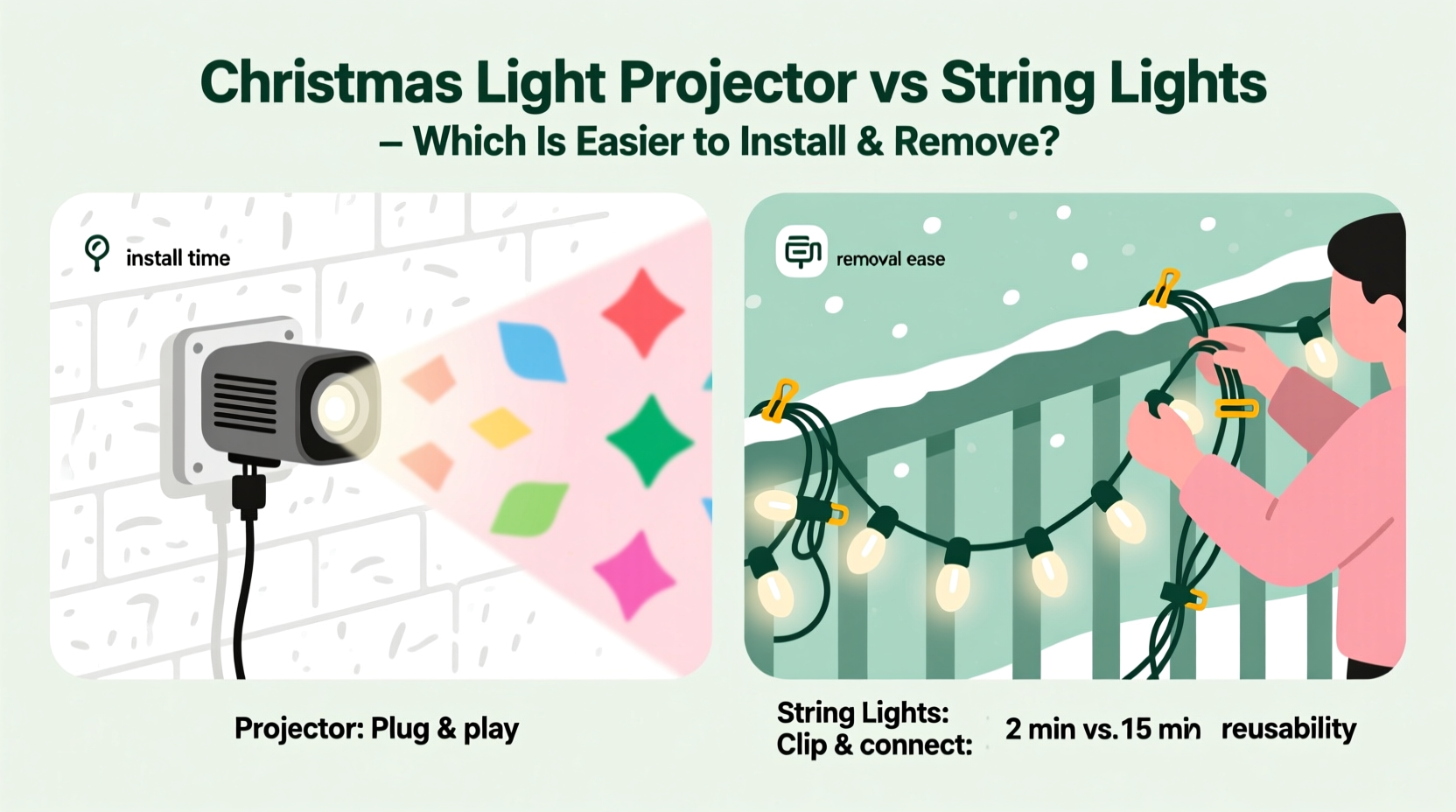 Christmas Light Projector vs String Lights
– Which Is Easier to Install & Remove?

install time

removal ease

Projector: Plug & play

String Lights:
Clip & connect:

2 min vs.15 min

reusability